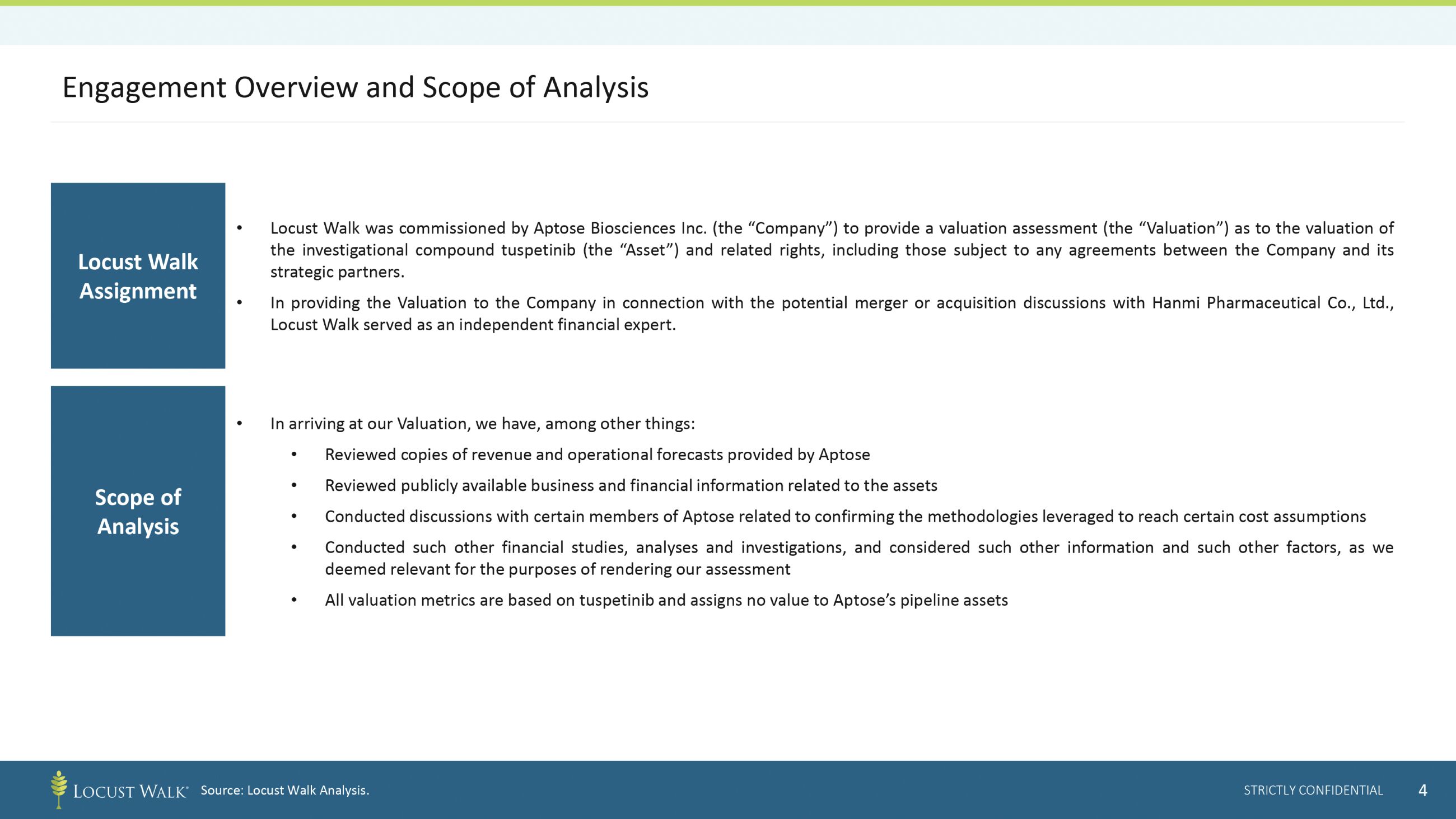 Engagement Overview and Scope of Analysis

Locust Walk Assignment

• Locust Walk was commissioned by Aptose Biosciences Inc. (the “Company”) to provide a valuation assessment (the “Valuation”) as to the valuation of the investigational compound tuspetinib (the “Asset”) and related rights, including those subject to any agreements between the Company and its strategic partners.

• In providing the Valuation to the Company in connection with the potential merger or acquisition discussions with Hanmi Pharmaceutical Co., Ltd., Locust Walk served as an independent financial expert.

Scope of Analysis

• In arriving at our Valuation, we have, among other things:

• Reviewed copies of revenue and operational forecasts provided by Aptose

• Reviewed publicly available business and financial information related to the assets

• Conducted discussions with certain members of Aptose related to confirming the methodologies leveraged to reach certain cost assumptions

• Conducted such other financial studies, analyses and investigations, and considered such other information and such other factors, as we deemed relevant for the purposes of rendering our assessment

• All valuation metrics are based on tuspetinib and assigns no value to Aptose’s pipeline assets

LOCUST WALK® Source: Locust Walk Analysis.

STRICTLY CONFIDENTIAL 4